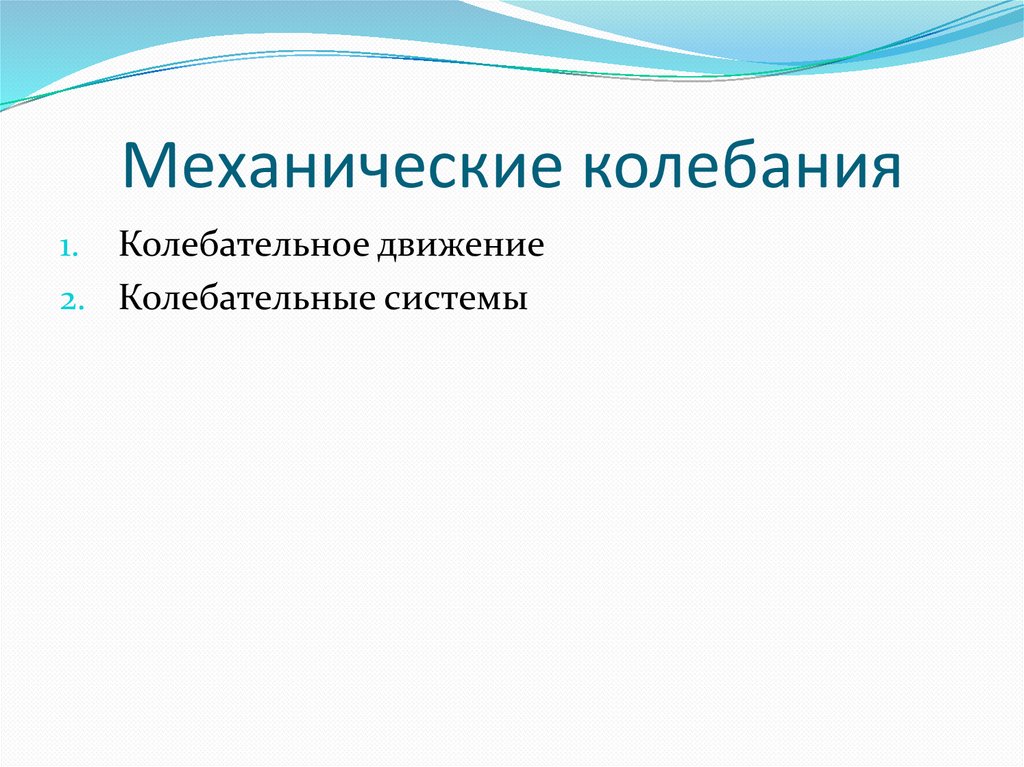 Механические колебания

1. Колебательное движение
2. Колебательные системы